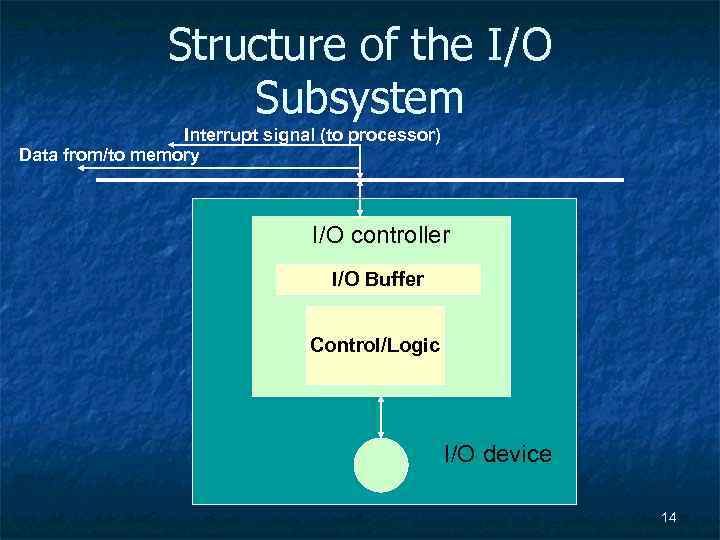 Structure of the I/O Subsystem

Interrupt signal (to processor)

Data from/to memory

I/O controller

I/O Buffer

Control/Logic

I/O device

14